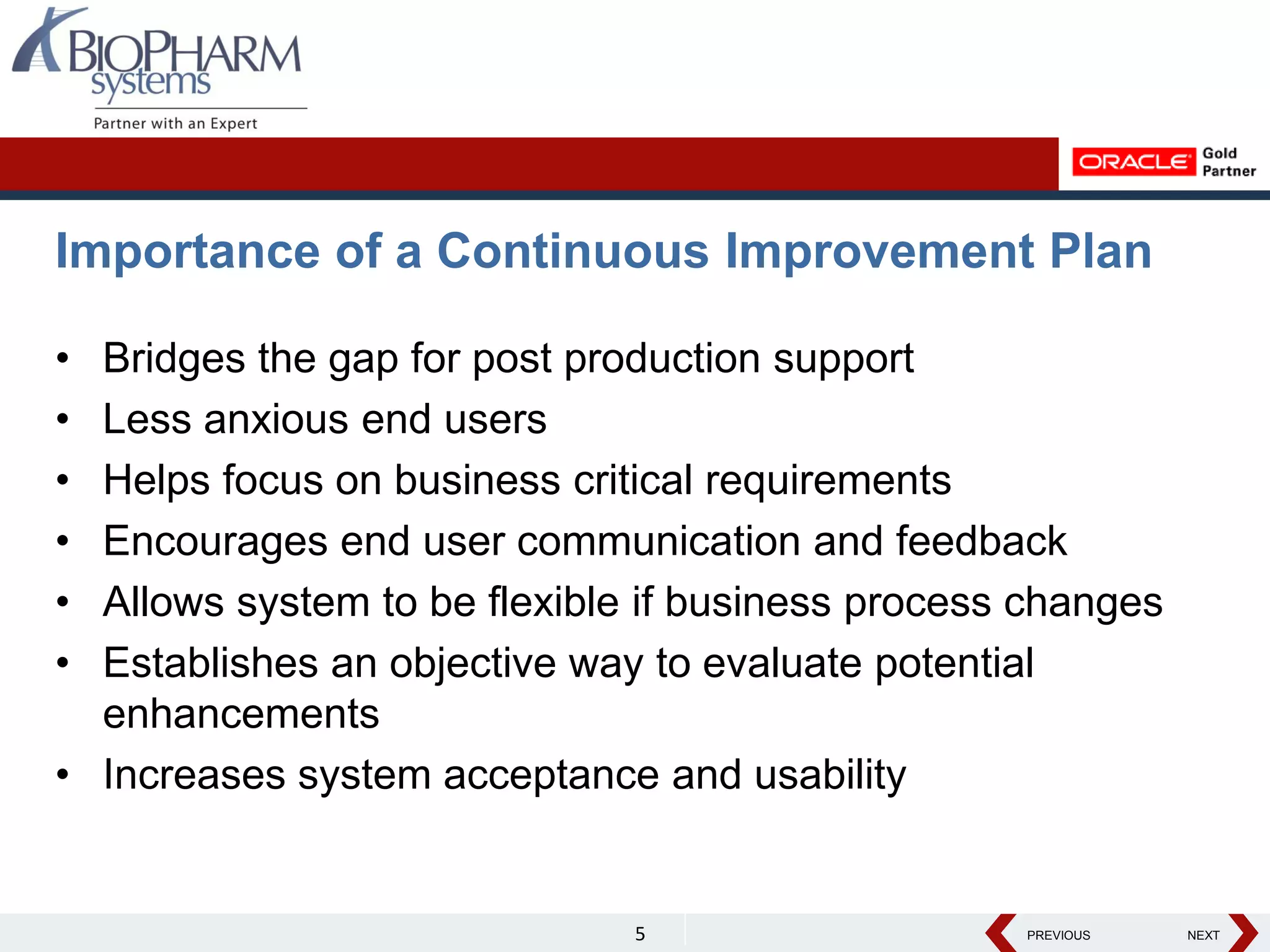 BIOPHARM systems
Partner with an Expert

ORACLE Gold Partner

Importance of a Continuous Improvement Plan

• Bridges the gap for post production support
• Less anxious end users
• Helps focus on business critical requirements
• Encourages end user communication and feedback
• Allows system to be flexible if business process changes
• Establishes an objective way to evaluate potential enhancements
• Increases system acceptance and usability

5

PREVIOUS NEXT